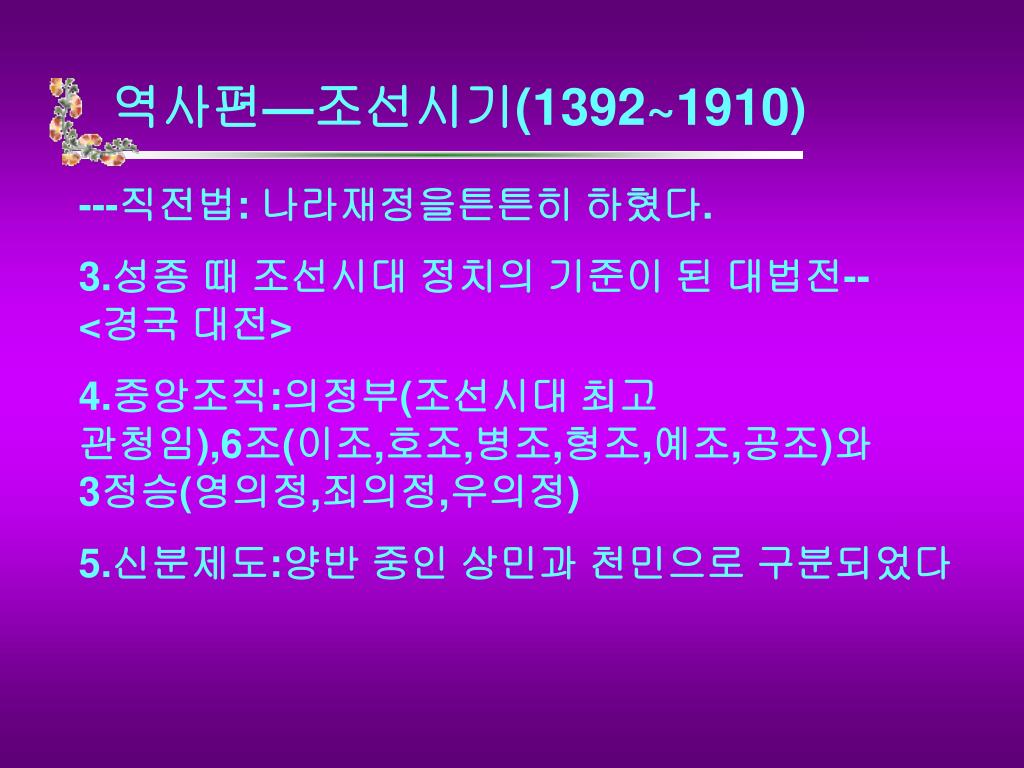 역사편—조선시기(1392~1910)

---직전법: 나라재정을튼튼히 하혔다.

3.성종 때 조선시대 정치의 기준이 된 대법전--<경국 대전>

4.중앙조직:의정부(조선시대 최고 관청임),6조(이조,호조,병조,형조,예조,공조)와 3정승(영의정,죄의정,우의정)

5.신분제도:양반 중인 상민과 천민으로 구분되었다